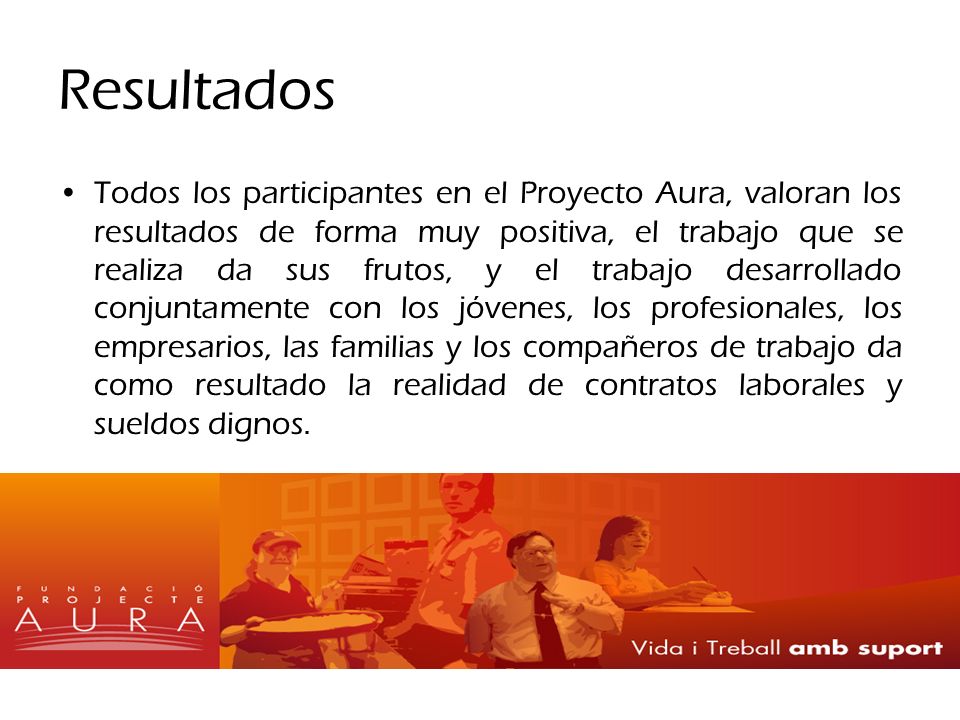 Resultados

• Todos los participantes en el Proyecto Aura, valoran los resultados de forma muy positiva, el trabajo que se realiza da sus frutos, y el trabajo desarrollado conjuntamente con los jóvenes, los profesionales, los empresarios, las familias y los compañeros de trabajo da como resultado la realidad de contratos laborales y sueldos dignos.

FUNDACIÓ PROJECTE AURA

Vida i Treball amb suport